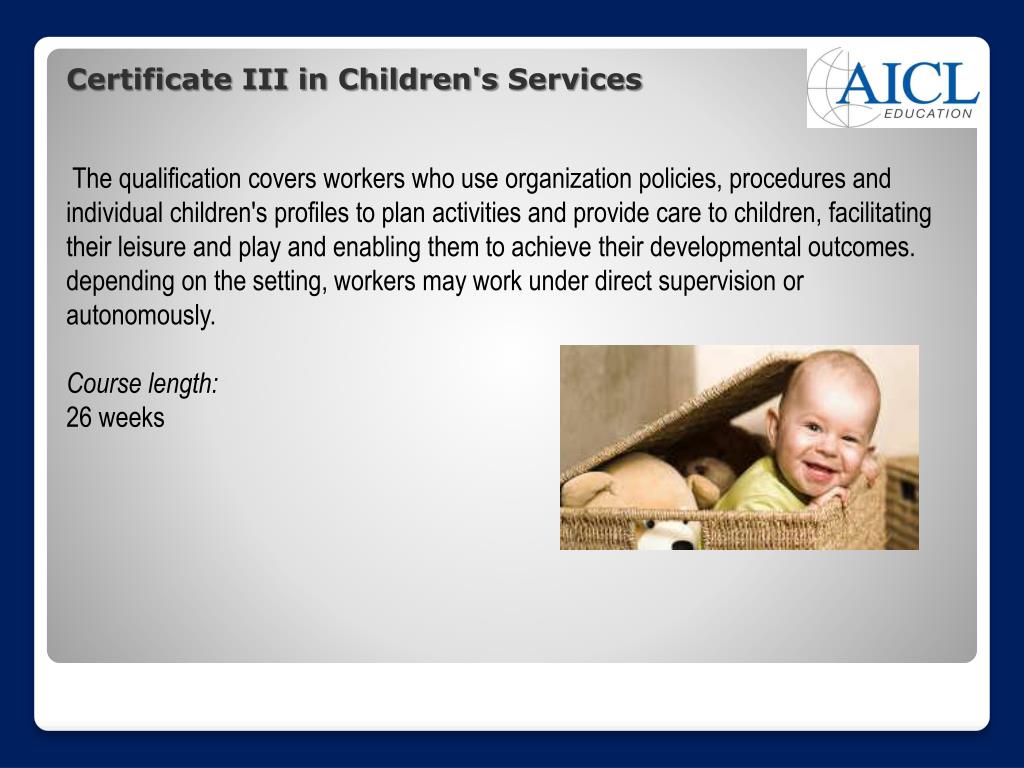 Certificate III in Children's Services

AICL EDUCATION

The qualification covers workers who use organization policies, procedures and individual children's profiles to plan activities and provide care to children, facilitating their leisure and play and enabling them to achieve their developmental outcomes. depending on the setting, workers may work under direct supervision or autonomously.

Course length:
26 weeks